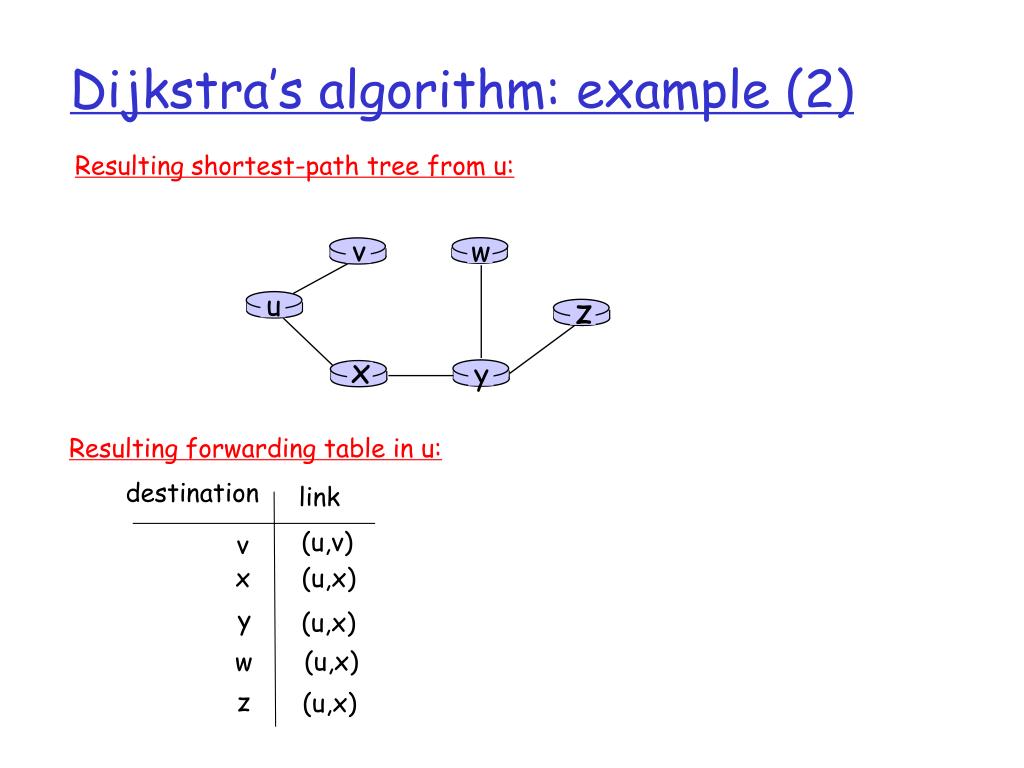 Dijkstra's algorithm: example (2)

Resulting shortest-path tree from u:

v
w
u
z
x
y

Resulting forwarding table in u:

| destination | link |
|---|---|
| v | (u,v) |
| x | (u,x) |
| y | (u,x) |
| w | (u,x) |
| z | (u,x) |